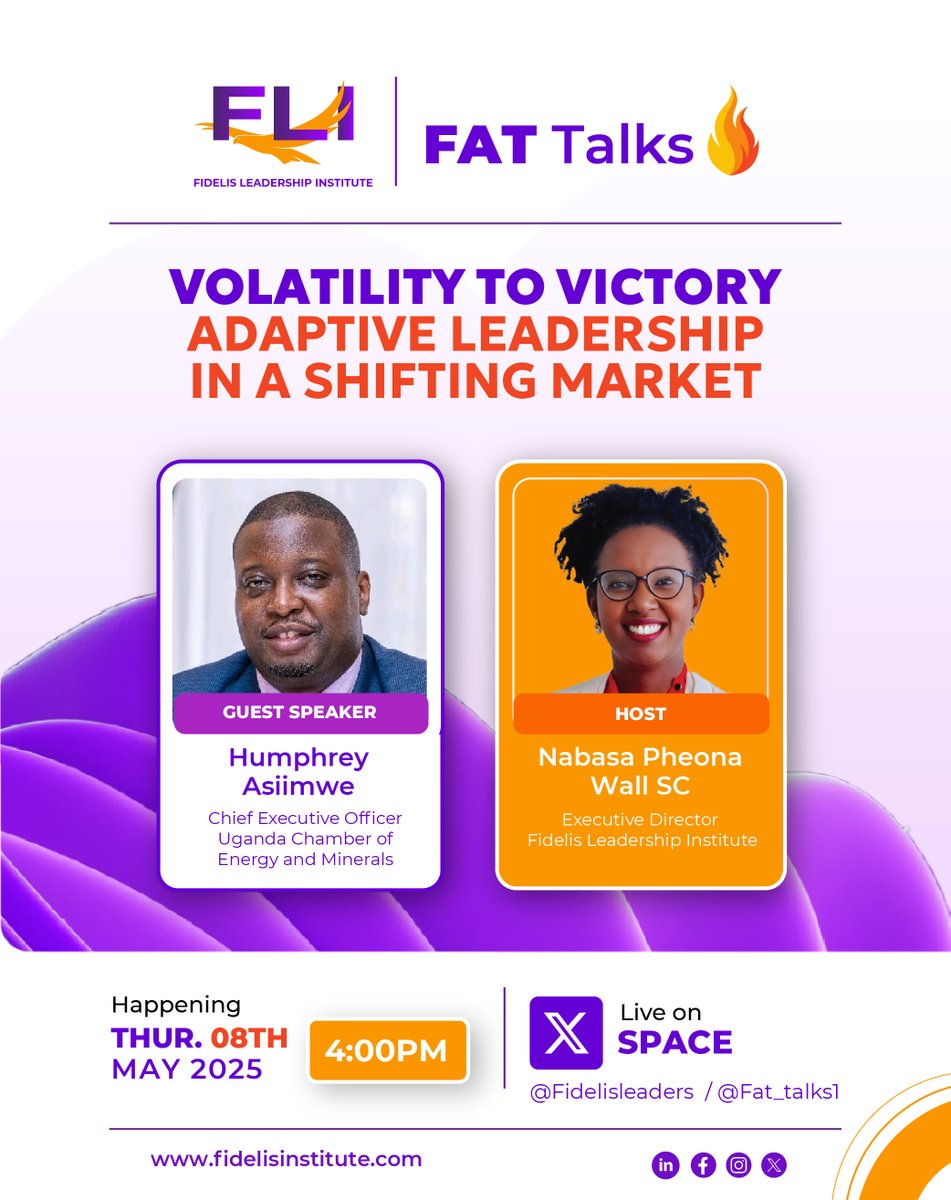 FLI
FIDELIS LEADERSHIP INSTITUTE

FAT Talks

VOLATILITY TO VICTORY
ADAPTIVE LEADERSHIP IN A SHIFTING MARKET

GUEST SPEAKER
Humphrey Asiimwe
Chief Executive Officer
Uganda Chamber of Energy and Minerals

HOST
Nabasa Pheona Wall SC
Executive Director
Fidelis Leadership Institute

Happening
THUR. 08TH
MAY 2025

4:00PM

Live on
SPACE
@Fidelisleaders / @Fat_talks1

www.fidelisinstitute.com